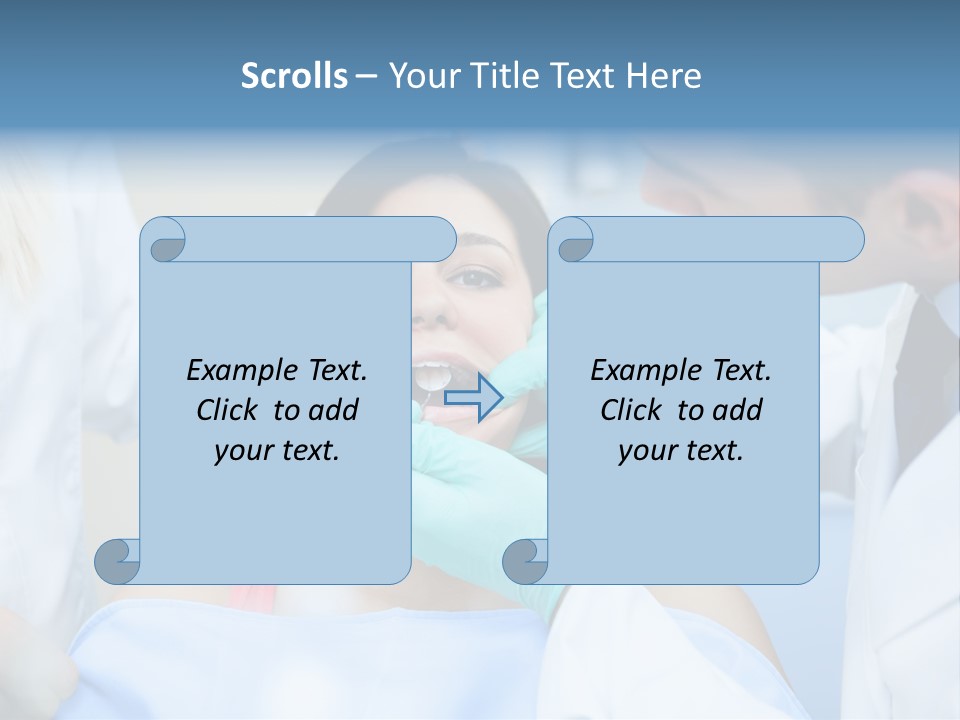 Scrolls – Your Title Text Here

Example Text. Click to add your text.

Example Text. Click to add your text.